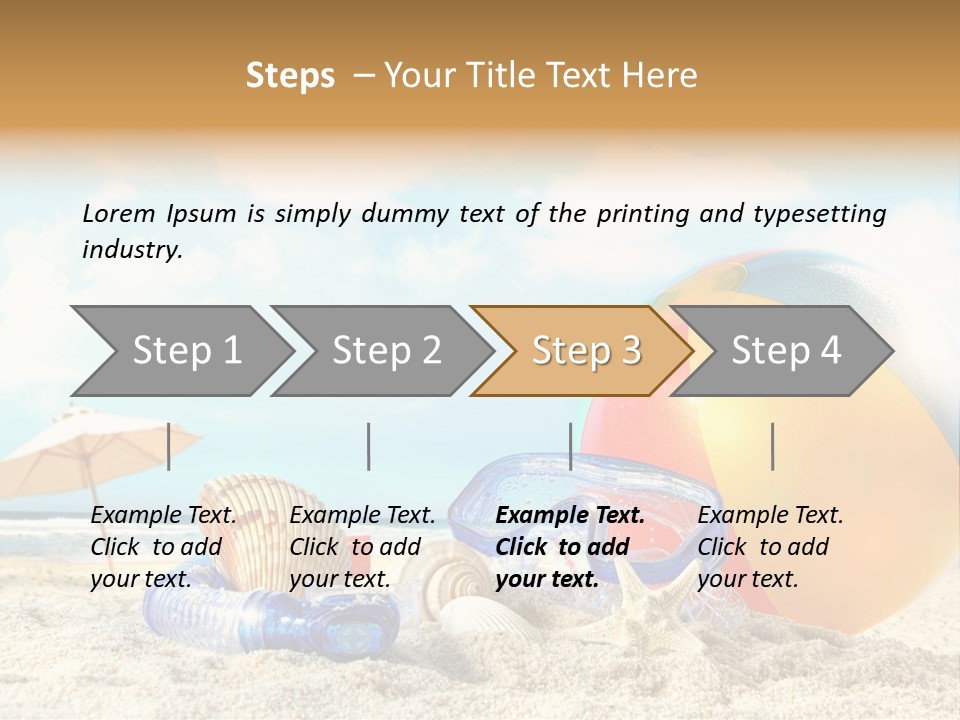 Steps – Your Title Text Here

Lorem Ipsum is simply dummy text of the printing and typesetting industry.

Step 1

Step 2

Step 3

Step 4

Example Text. Click to add your text.

Example Text. Click to add your text.

Example Text. Click to add your text.

Example Text. Click to add your text.